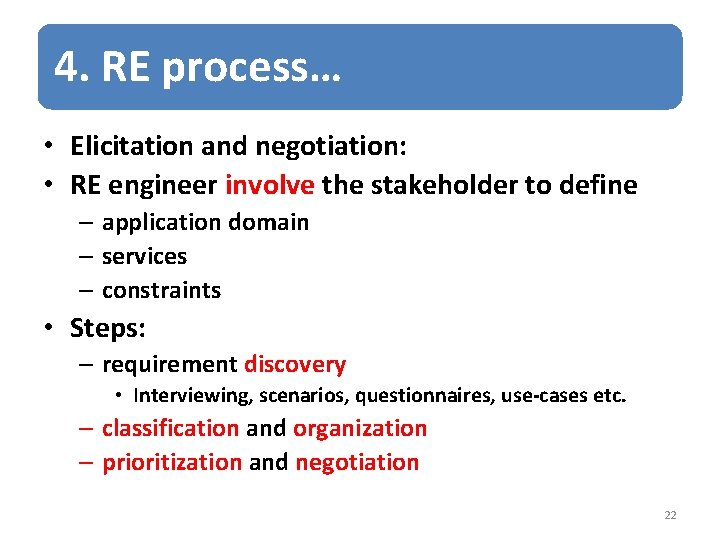 4. RE process…

• Elicitation and negotiation:
• RE engineer involve the stakeholder to define
– application domain
– services
– constraints
• Steps:
– requirement discovery
• Interviewing, scenarios, questionnaires, use-cases etc.
– classification and organization
– prioritization and negotiation

22